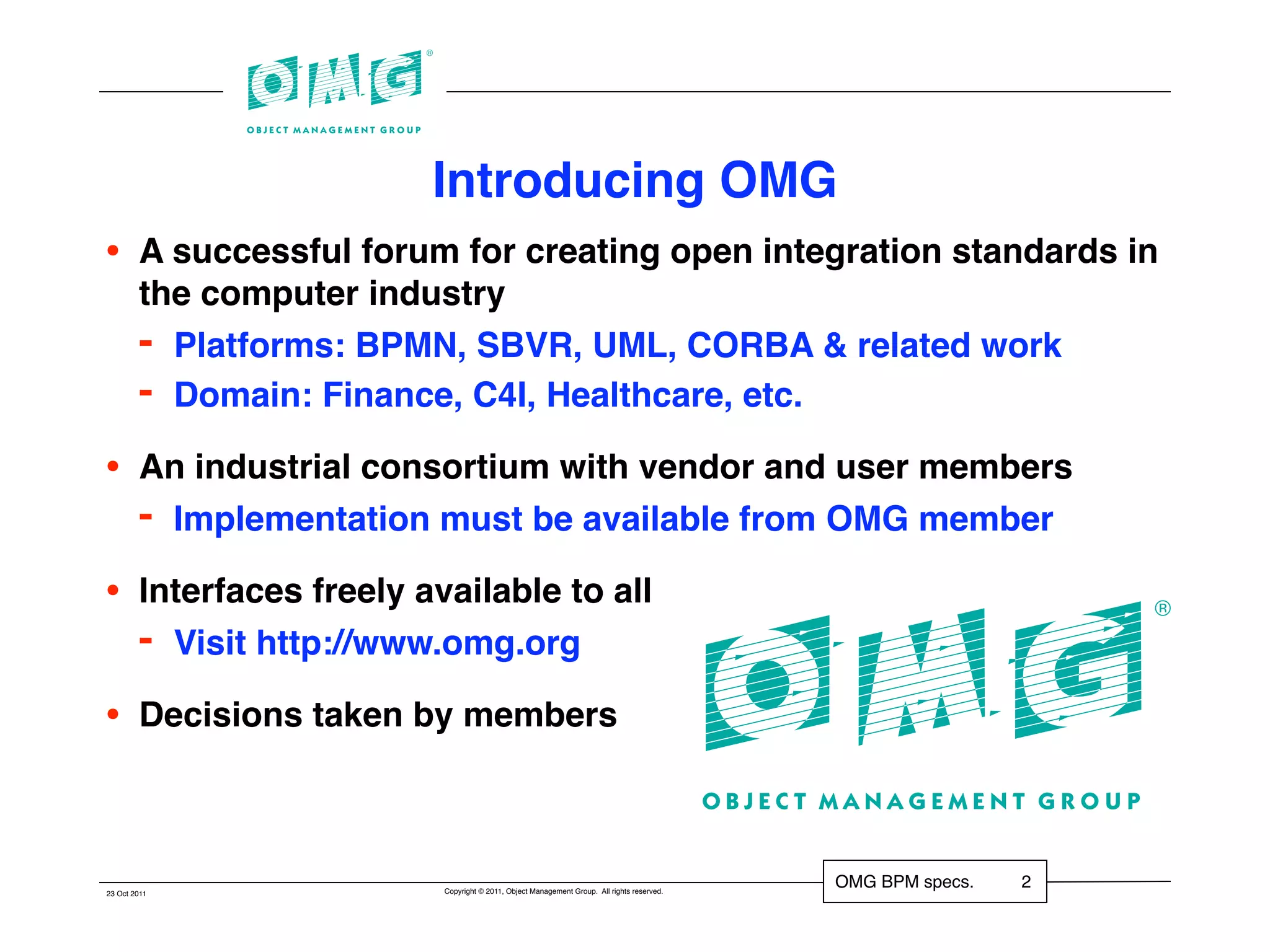 OMG®
OBJECT MANAGEMENT GROUP

Introducing OMG

• A successful forum for creating open integration standards in the computer industry
- Platforms: BPMN, SBVR, UML, CORBA & related work
- Domain: Finance, C4I, Healthcare, etc.

• An industrial consortium with vendor and user members
- Implementation must be available from OMG member

• Interfaces freely available to all
- Visit http://www.omg.org

• Decisions taken by members

OMG®
OBJECT MANAGEMENT GROUP

23 Oct 2011

Copyright © 2011, Object Management Group. All rights reserved.

OMG BPM specs. 2